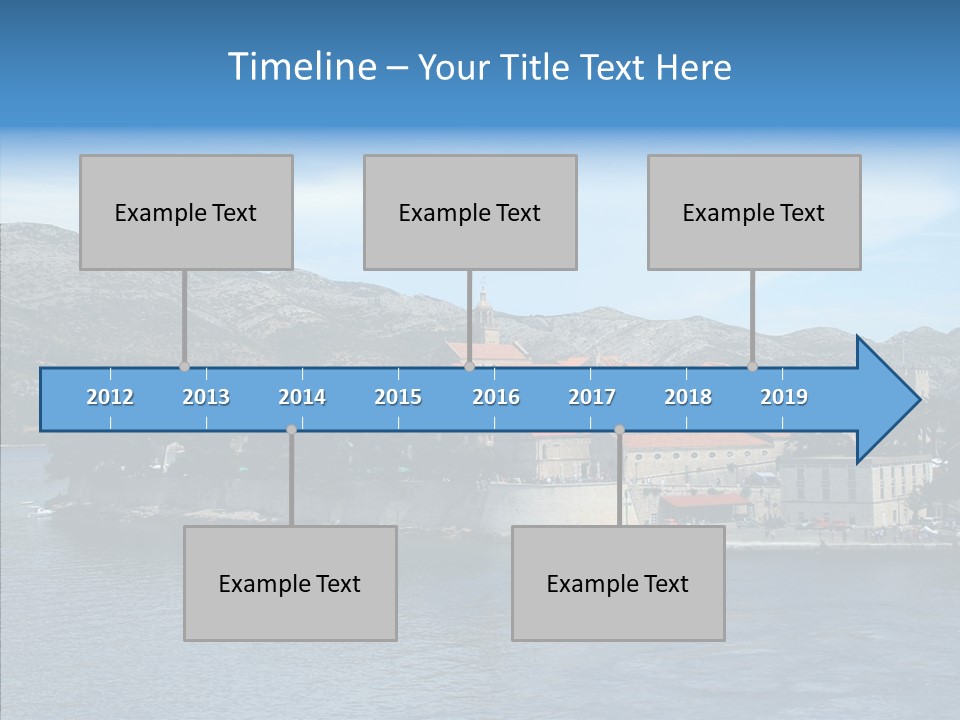 Timeline – Your Title Text Here

Example Text

Example Text

Example Text

2012 2013 2014 2015 2016 2017 2018 2019

Example Text

Example Text